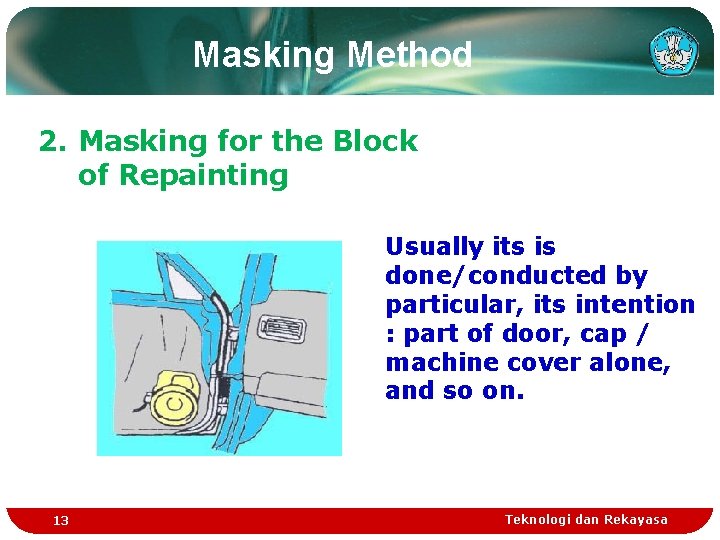 Masking Method

2. Masking for the Block of Repainting

Usually its is done/conducted by particular, its intention : part of door, cap / machine cover alone, and so on.

13

Teknologi dan Rekayasa